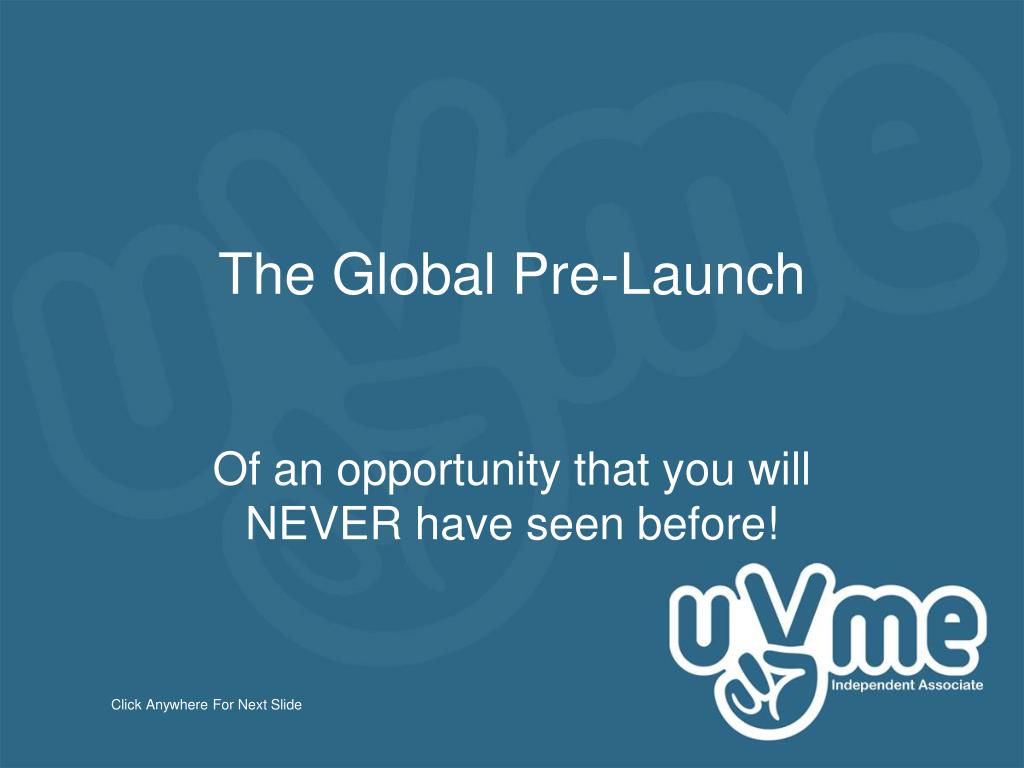 The Global Pre-Launch

Of an opportunity that you will NEVER have seen before!

uVme
Independent Associate

Click Anywhere For Next Slide